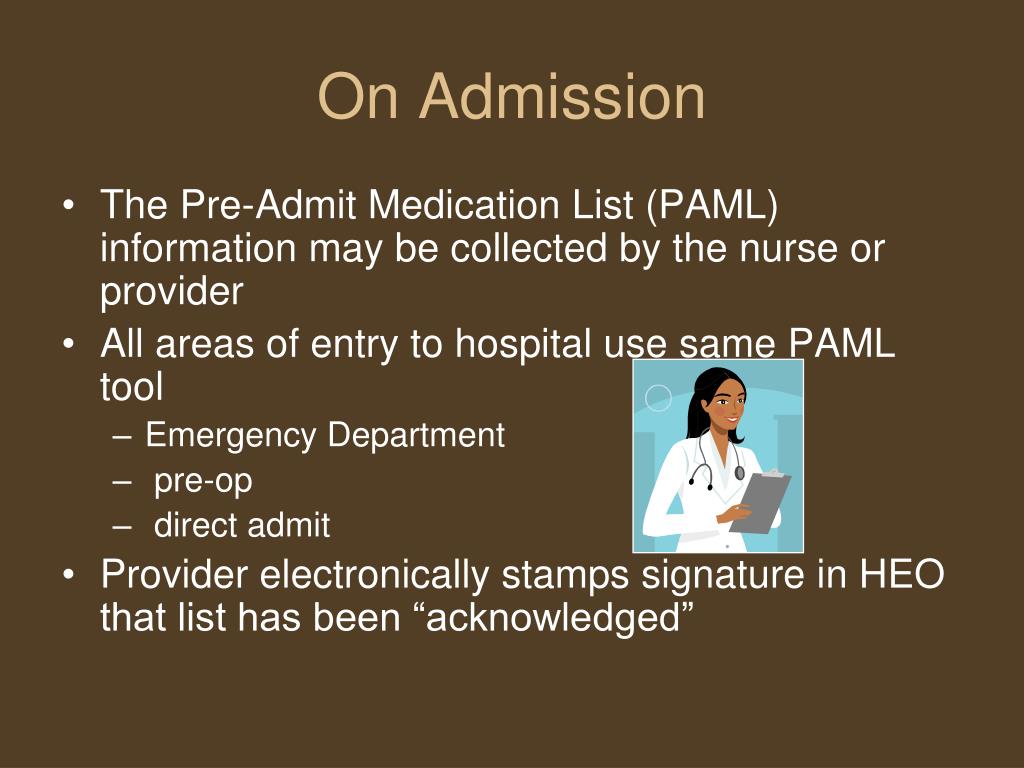 On Admission

• The Pre-Admit Medication List (PAML) information may be collected by the nurse or provider
• All areas of entry to hospital use same PAML tool
– Emergency Department
– pre-op
– direct admit
• Provider electronically stamps signature in HEO that list has been “acknowledged”